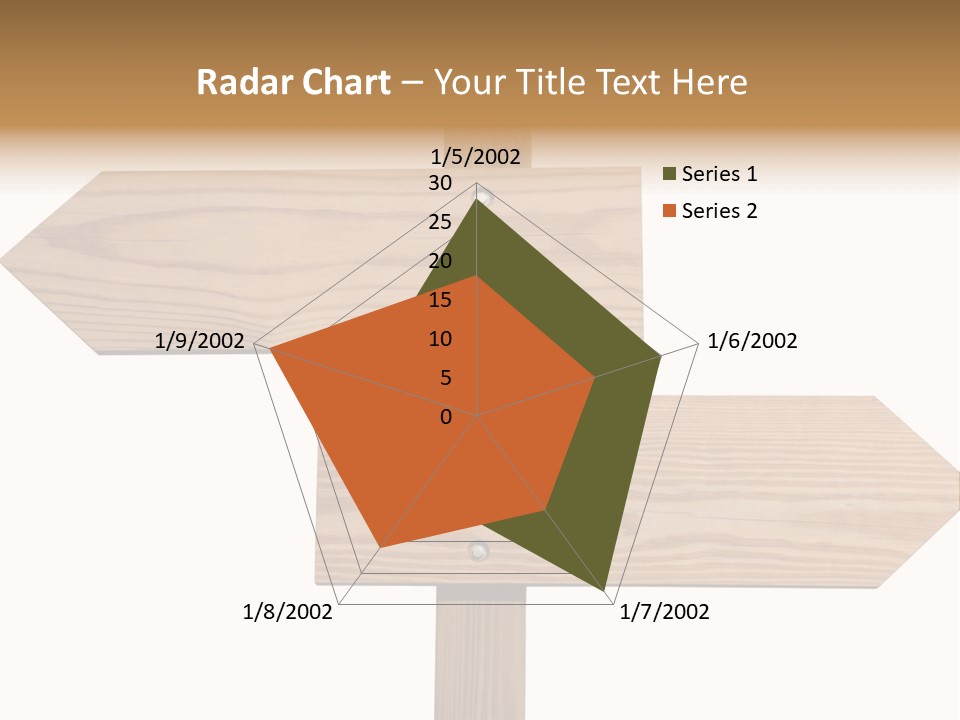 Radar Chart – Your Title Text Here

1/5/2002
30
25
20
15
10
5
0
1/6/2002
1/7/2002
1/8/2002
1/9/2002

Series 1
Series 2